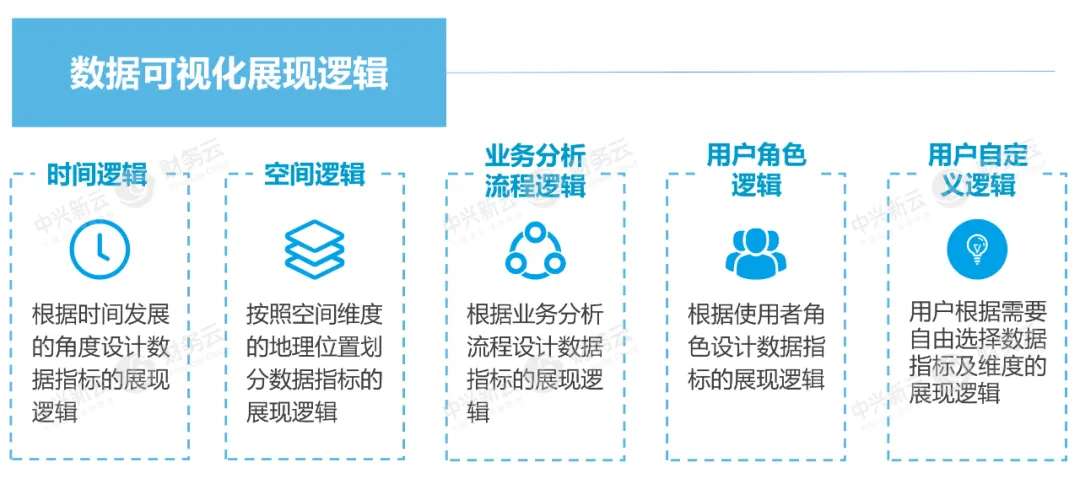 数据可视化展现逻辑

时间逻辑

根据时间发展的角度设计数据指标的展现逻辑

空间逻辑

按照空间维度的地理位置划分数据指标的展现逻辑

业务分析流程逻辑

根据业务分析流程设计数据指标的展现逻辑

用户角色逻辑

根据使用者角色设计数据指标的展现逻辑

用户自定义逻辑

用户根据需要自由选择数据指标及维度的展现逻辑

中兴新云 财务云